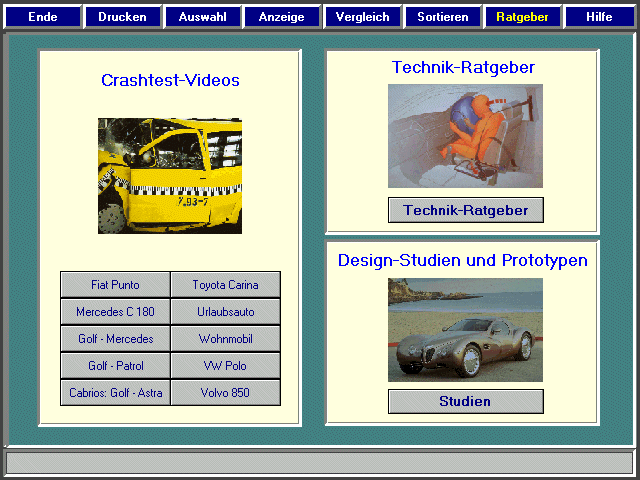 Ende Drucken Auswahl Anzeige Vergleich Sortieren Ratgeber Hilfe

Crashtest-Videos

7.93-7

| Fiat Punto | Toyota Carina |
|---|---|
| Mercedes C 180 | Urlaubsauto |
| Golf - Mercedes | Wohnmobil |
| Golf - Patrol | VW Polo |
| Cabrios: Golf - Astra | Volvo 850 |

Technik-Ratgeber

Technik-Ratgeber

Design-Studien und Prototypen

Studien